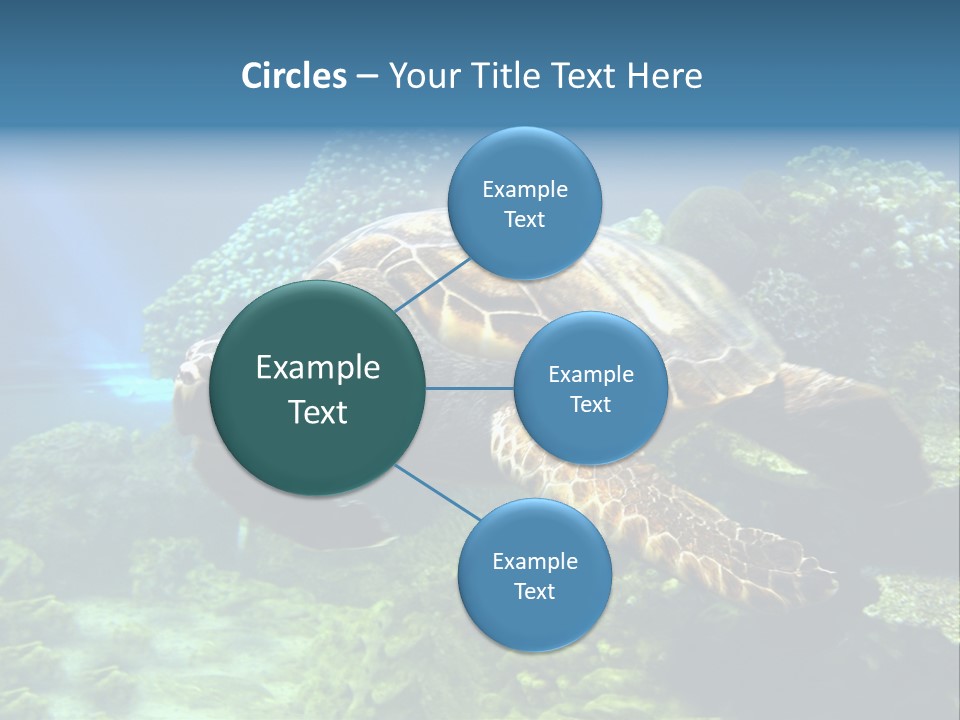 Circles – Your Title Text Here

Example Text

Example Text

Example Text

Example Text